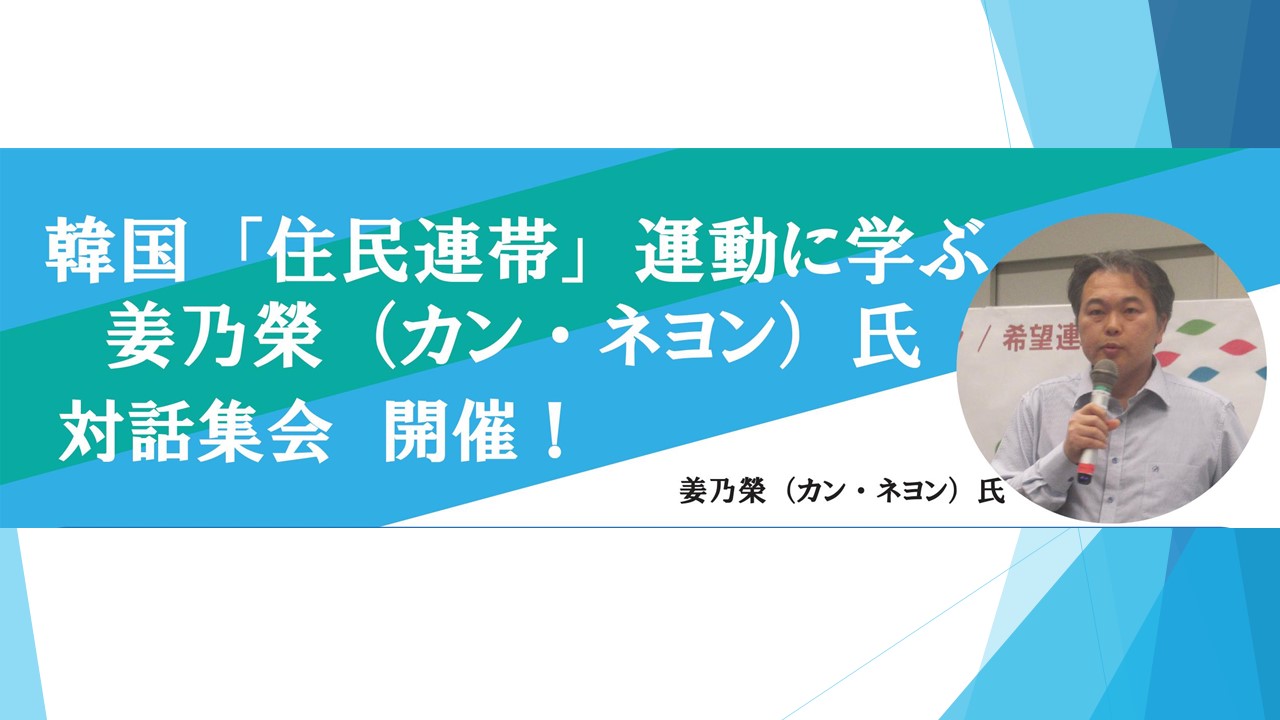 韓国「住民連帯」運動に学ぶ
姜乃榮（カン・ネヨン）氏
対話集会　開催！

希望連

姜乃榮（カン・ネヨン）氏